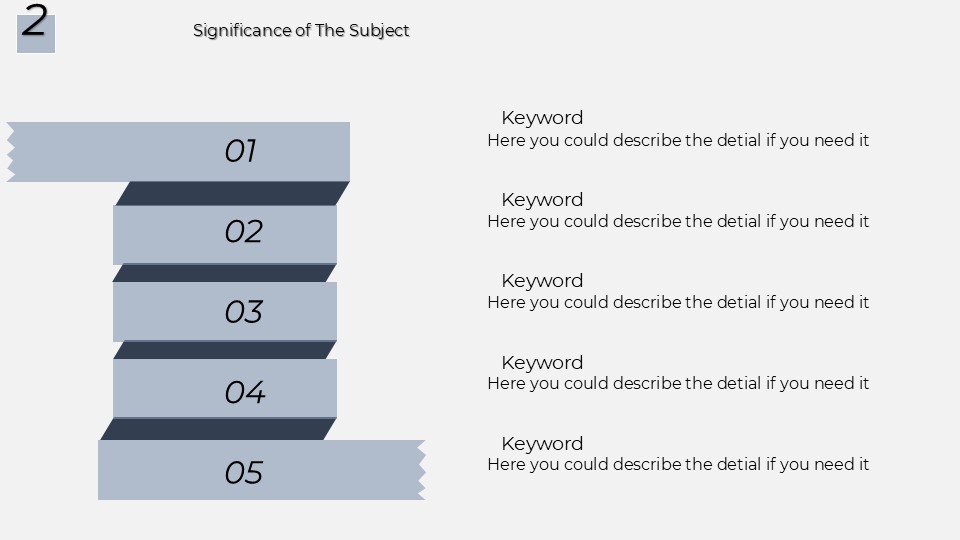 2

Significance of The Subject

01

Keyword
Here you could describe the detial if you need it

02

Keyword
Here you could describe the detial if you need it

03

Keyword
Here you could describe the detial if you need it

04

Keyword
Here you could describe the detial if you need it

05

Keyword
Here you could describe the detial if you need it